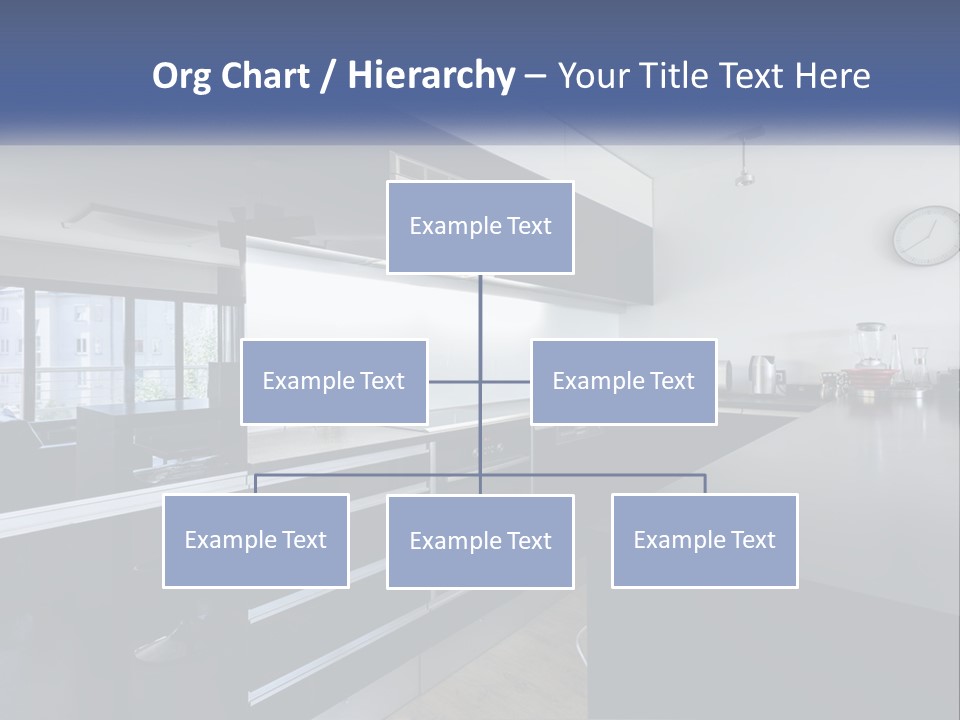 Org Chart / Hierarchy – Your Title Text Here

Example Text

Example Text

Example Text

Example Text

Example Text

Example Text